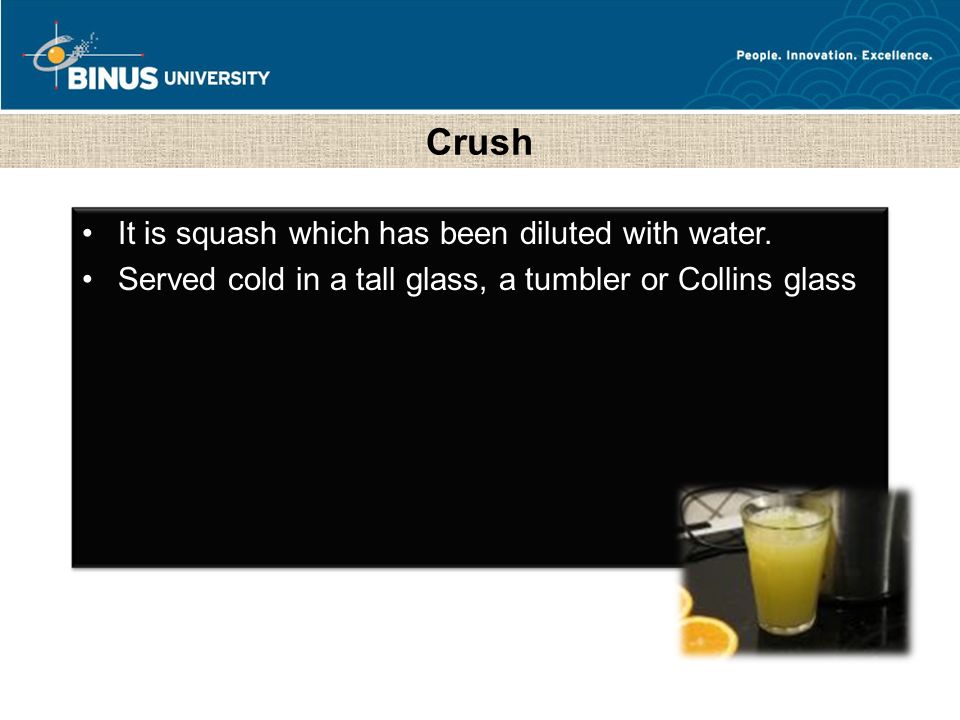 BINUS UNIVERSITY

People. Innovation. Excellence.

Crush

• It is squash which has been diluted with water.
• Served cold in a tall glass, a tumbler or Collins glass